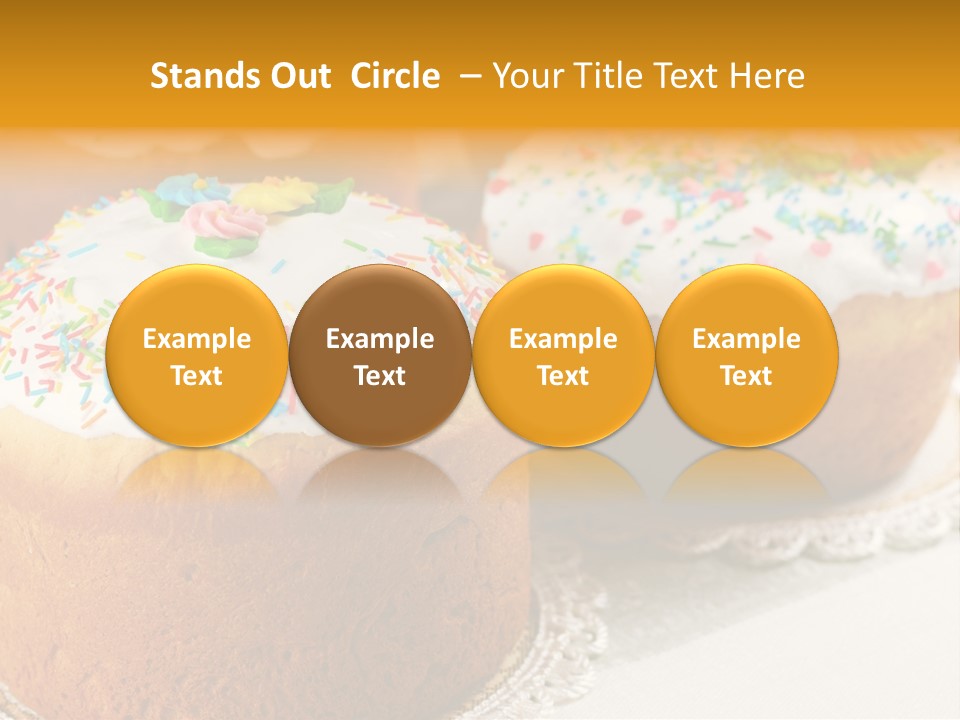 Stands Out Circle – Your Title Text Here

Example Text

Example Text

Example Text

Example Text